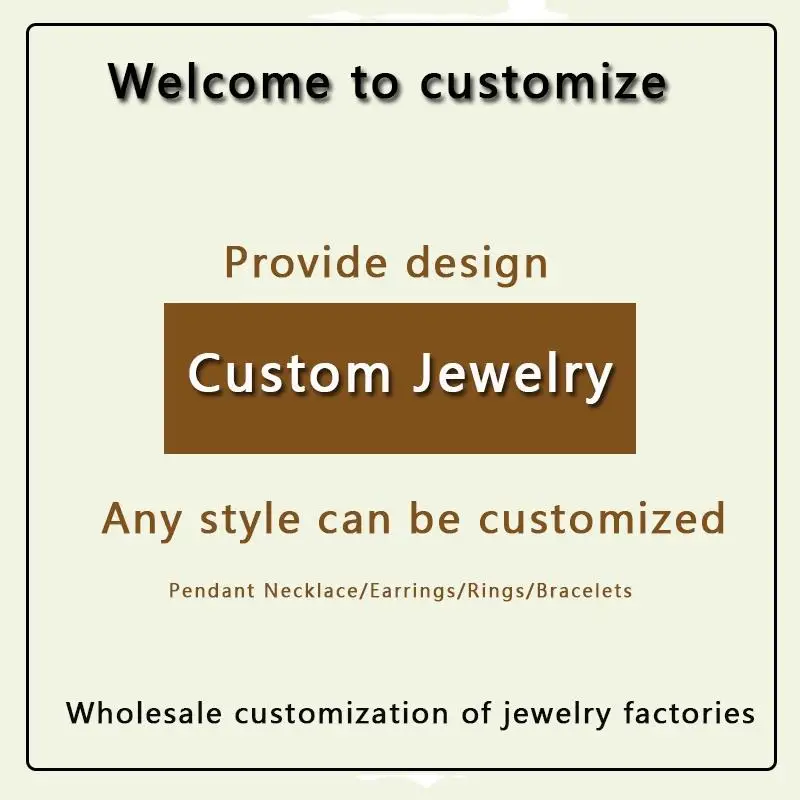 Welcome to customize

Provide design

Custom Jewelry

Any style can be customized

Pendant Necklace/Earrings/Rings/Bracelets

Wholesale customization of jewelry factories